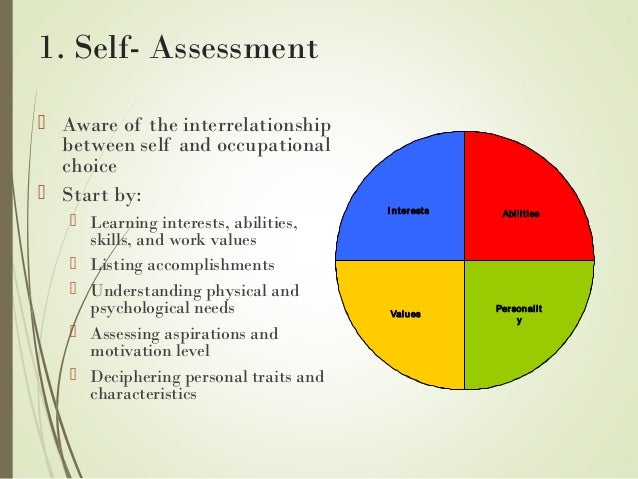 1. Self- Assessment

Aware of the interrelationship between self and occupational choice

Start by:

Learning interests, abilities, skills, and work values

Listing accomplishments

Understanding physical and psychological needs

Assessing aspirations and motivation level

Deciphering personal traits and characteristics

Interests

Abilities

Values

Personalit y